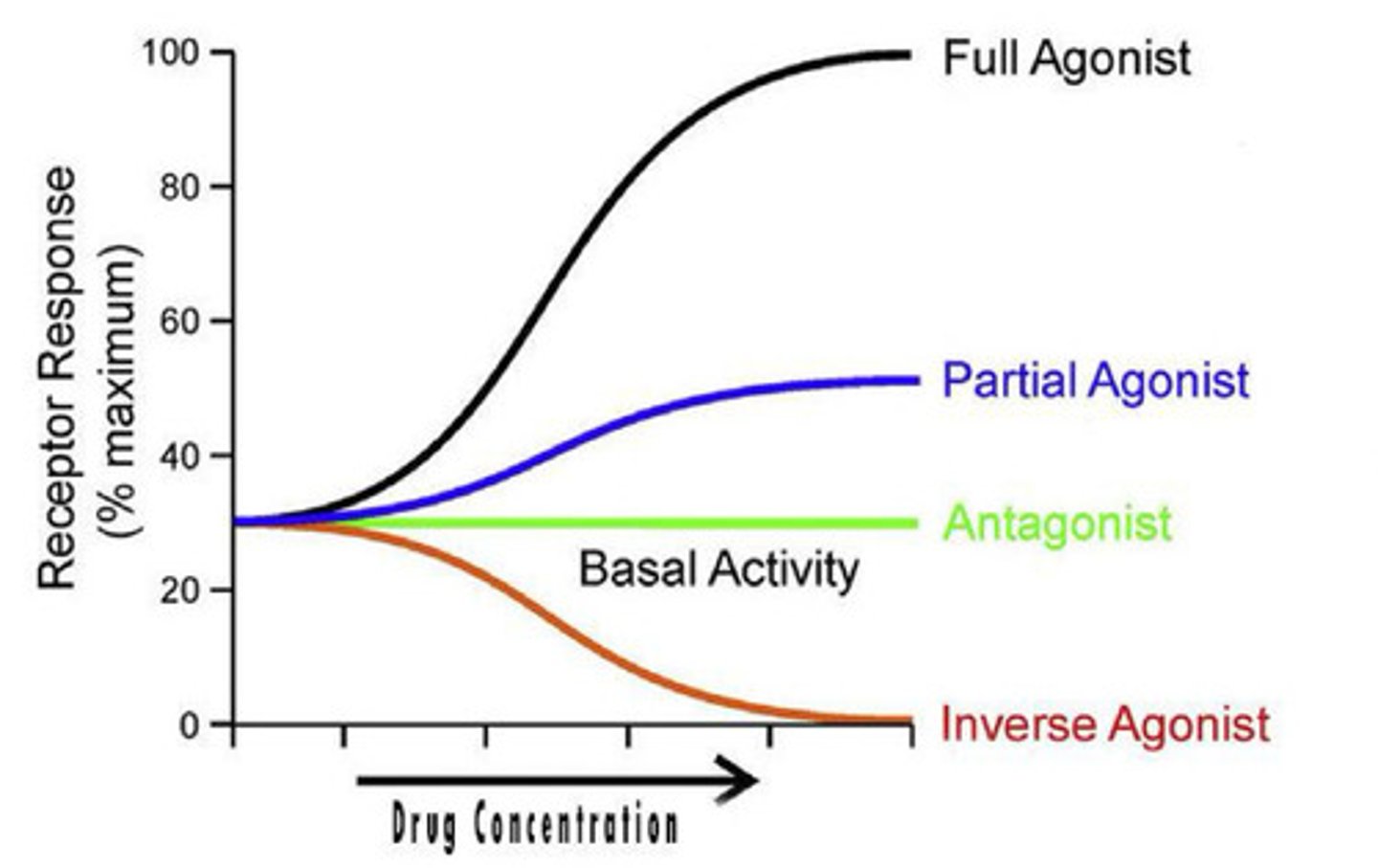 Receptor Response
(% maximum)

100
80
60
40
20
0

Full Agonist
Partial Agonist
Antagonist
Basal Activity
Inverse Agonist

Drug Concentration